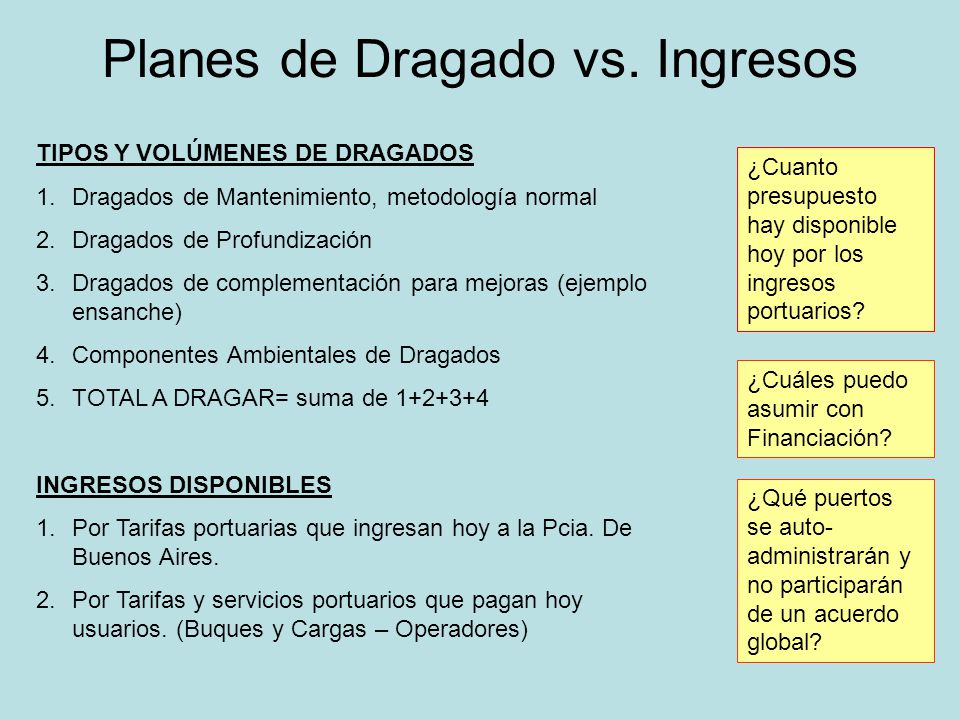 Planes de Dragado vs. Ingresos

TIPOS Y VOLÚMENES DE DRAGADOS

1. Dragados de Mantenimiento, metodología normal
2. Dragados de Profundización
3. Dragados de complementación para mejoras (ejemplo ensanche)
4. Componentes Ambientales de Dragados
5. TOTAL A DRAGAR= suma de 1+2+3+4

INGRESOS DISPONIBLES

1. Por Tarifas portuarias que ingresan hoy a la Pcia. De Buenos Aires.
2. Por Tarifas y servicios portuarios que pagan hoy usuarios. (Buques y Cargas – Operadores)

¿Cuanto presupuesto hay disponible hoy por los ingresos portuarios?

¿Cuáles puedo asumir con Financiación?

¿Qué puertos se auto-administrarán y no participarán de un acuerdo global?